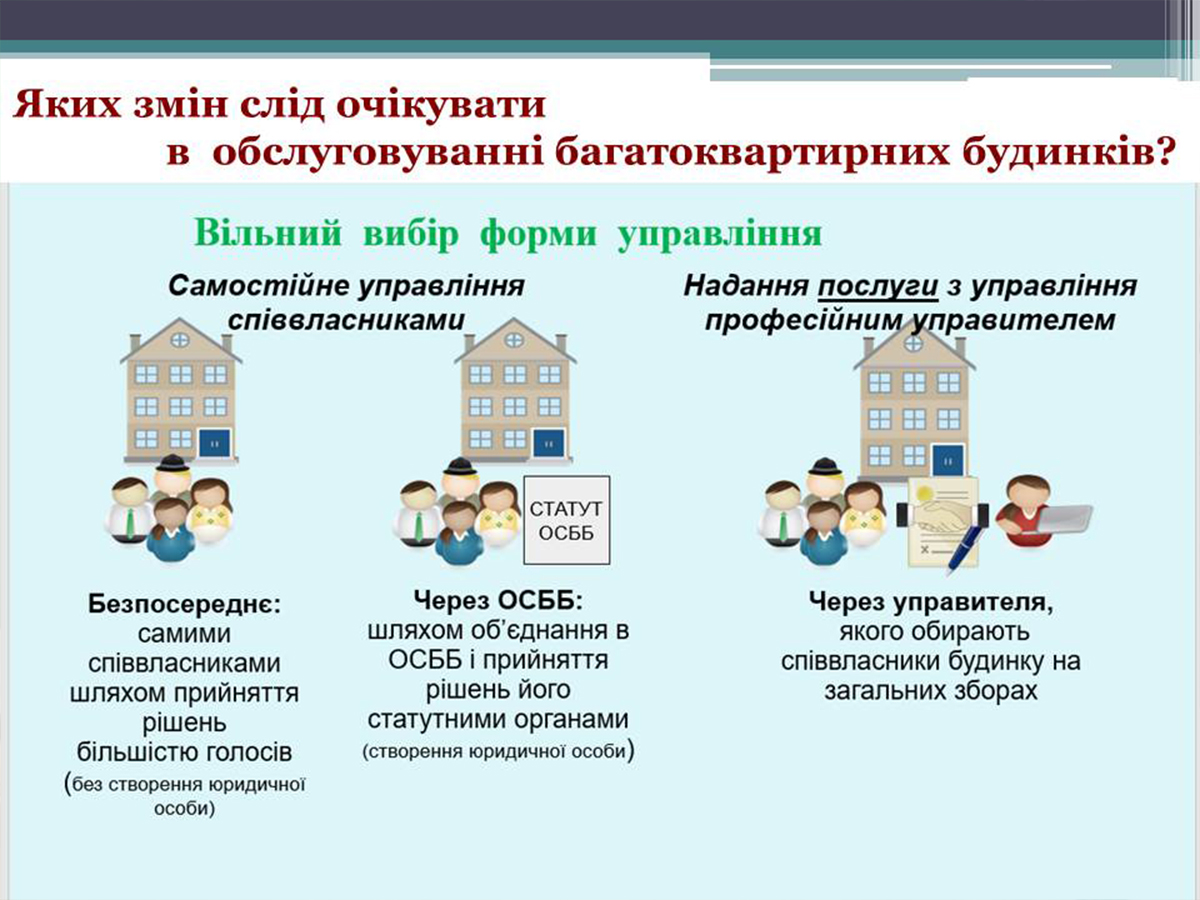 Яких змін слід очікувати
в обслуговуванні багатоквартирних будинків?

Вільний вибір форми управління

Самостійне управління співвласниками

Надання послуги з управління професійним управителем

СТАТУТ ОСББ

Безпосереднє: самими співвласниками шляхом прийняття рішень більшістю голосів (без створення юридичної особи)

Через ОСББ: шляхом об'єднання в ОСББ і прийняття рішень його статутними органами (створення юридичної особи)

Через управителя, якого обирають співвласники будинку на загальних зборах